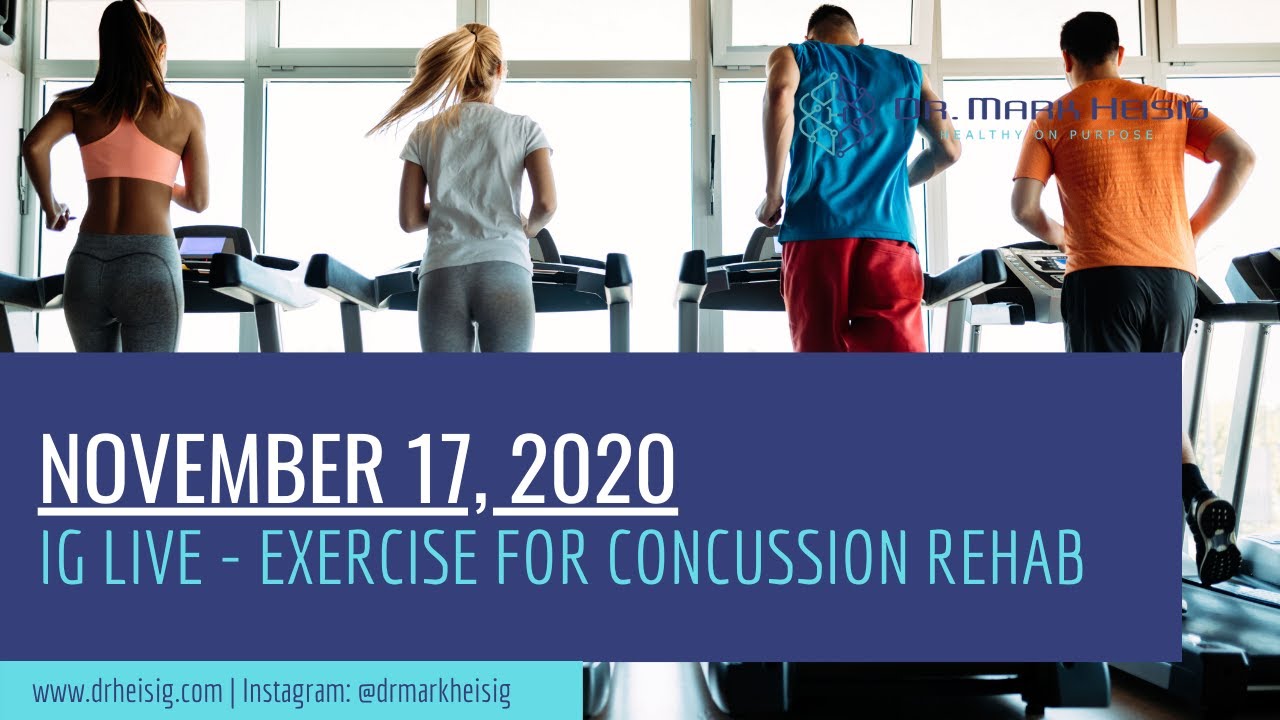 DR. MARK HEISIG
HEALTHY ON PURPOSE

NOVEMBER 17, 2020
IG LIVE - EXERCISE FOR CONCUSSION REHAB

www.drheisig.com | Instagram: @drmarkheisig